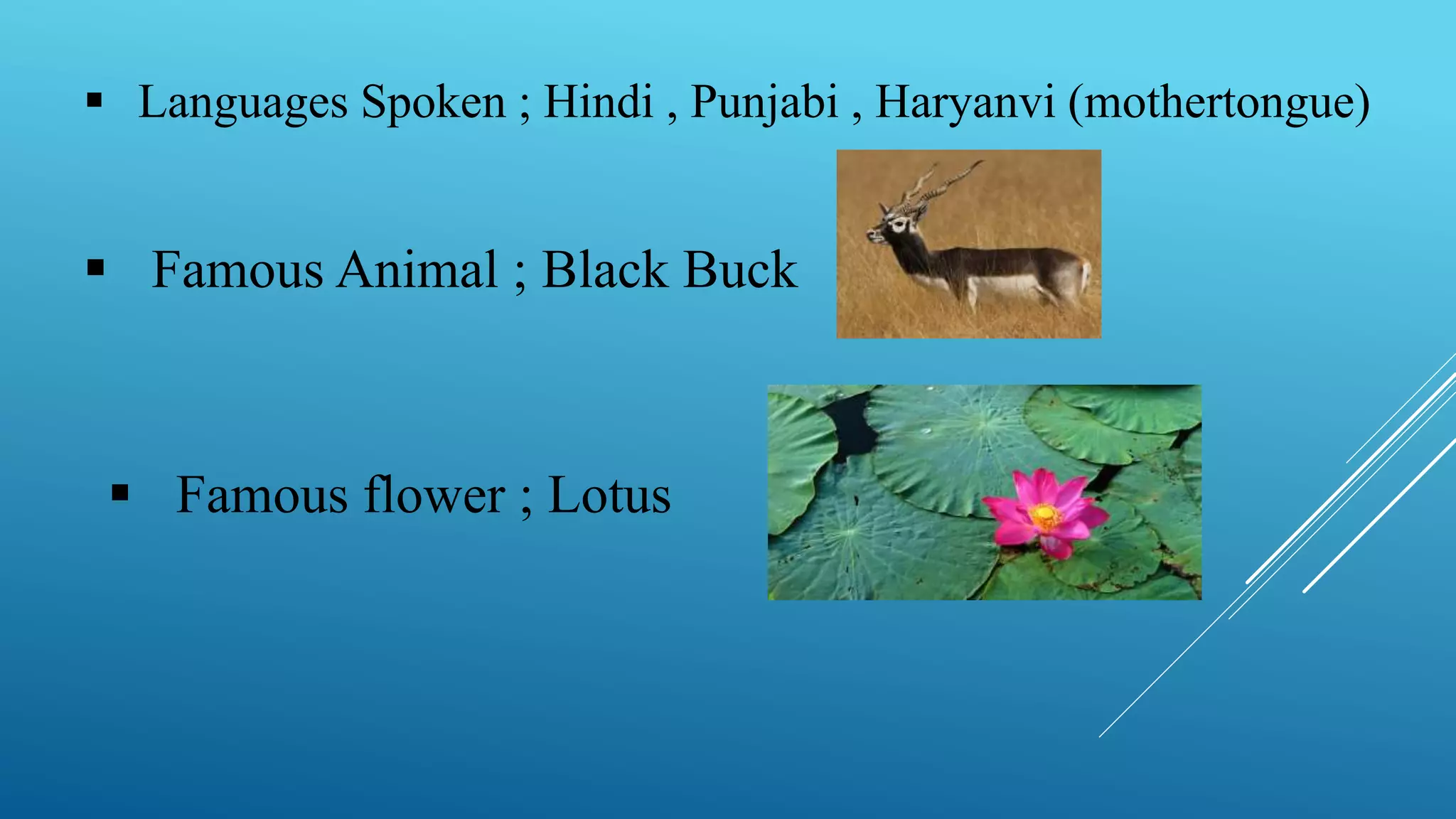 ▪ Languages Spoken ; Hindi , Punjabi , Haryanvi (mothertongue)

▪ Famous Animal ; Black Buck

▪ Famous flower ; Lotus